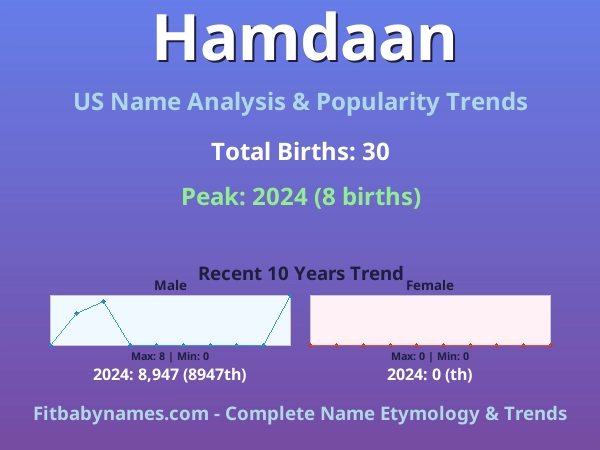 Hamdaan

US Name Analysis & Popularity Trends

Total Births: 30

Peak: 2024 (8 births)

Recent 10 Years Trend

Male

Max: 8 | Min: 0

2024: 8,947 (8947th)

Female

Max: 0 | Min: 0

2024: 0 (th)

Fitbabynames.com - Complete Name Etymology & Trends